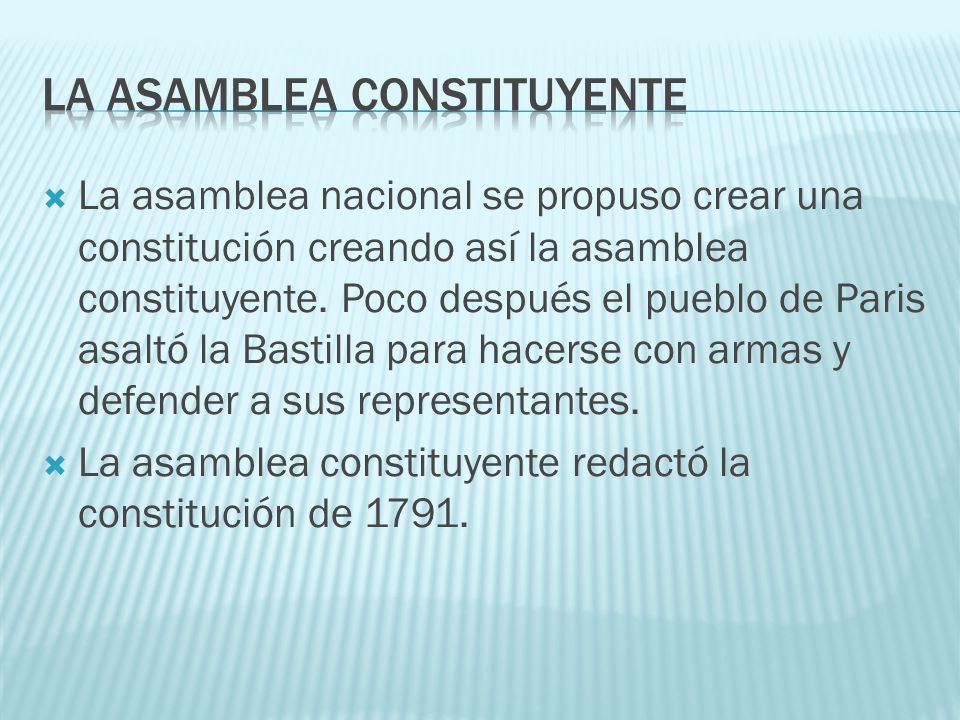 LA ASAMBLEA CONSTITUYENTE

La asamblea nacional se propuso crear una constitución creando así la asamblea constituyente. Poco después el pueblo de Paris asaltó la Bastilla para hacerse con armas y defender a sus representantes.

La asamblea constituyente redactó la constitución de 1791.